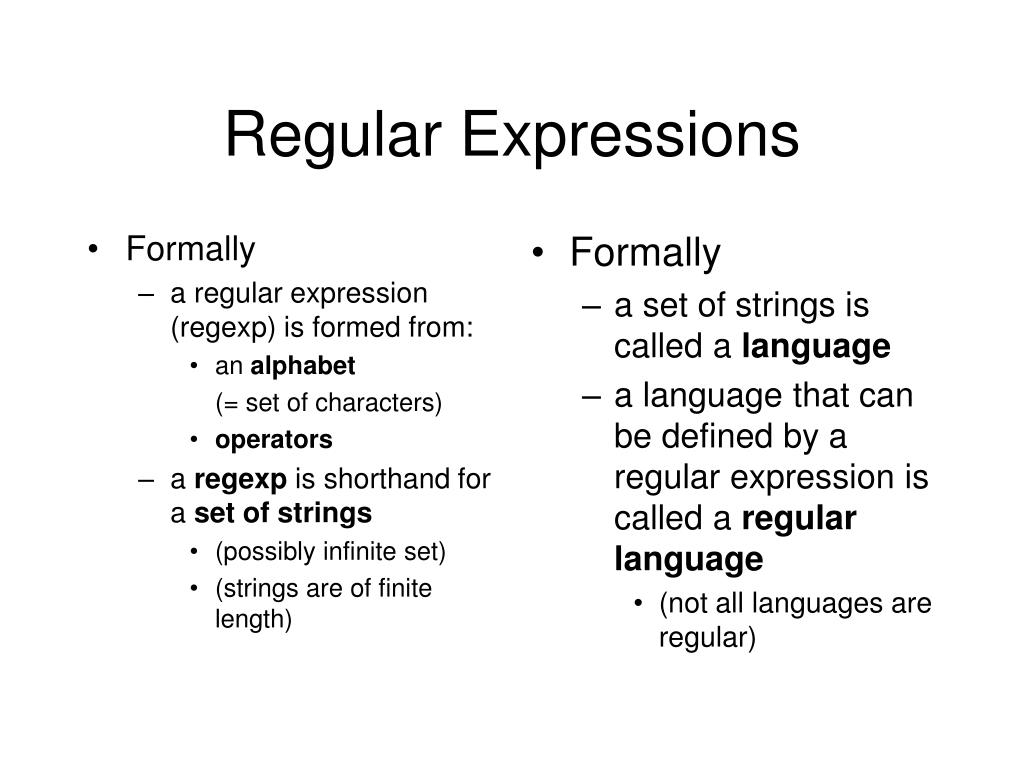 Regular Expressions

• Formally
– a regular expression (regexp) is formed from:
• an alphabet
(= set of characters)
• operators
– a regexp is shorthand for a set of strings
• (possibly infinite set)
• (strings are of finite length)

• Formally
– a set of strings is called a language
– a language that can be defined by a regular expression is called a regular language
• (not all languages are regular)